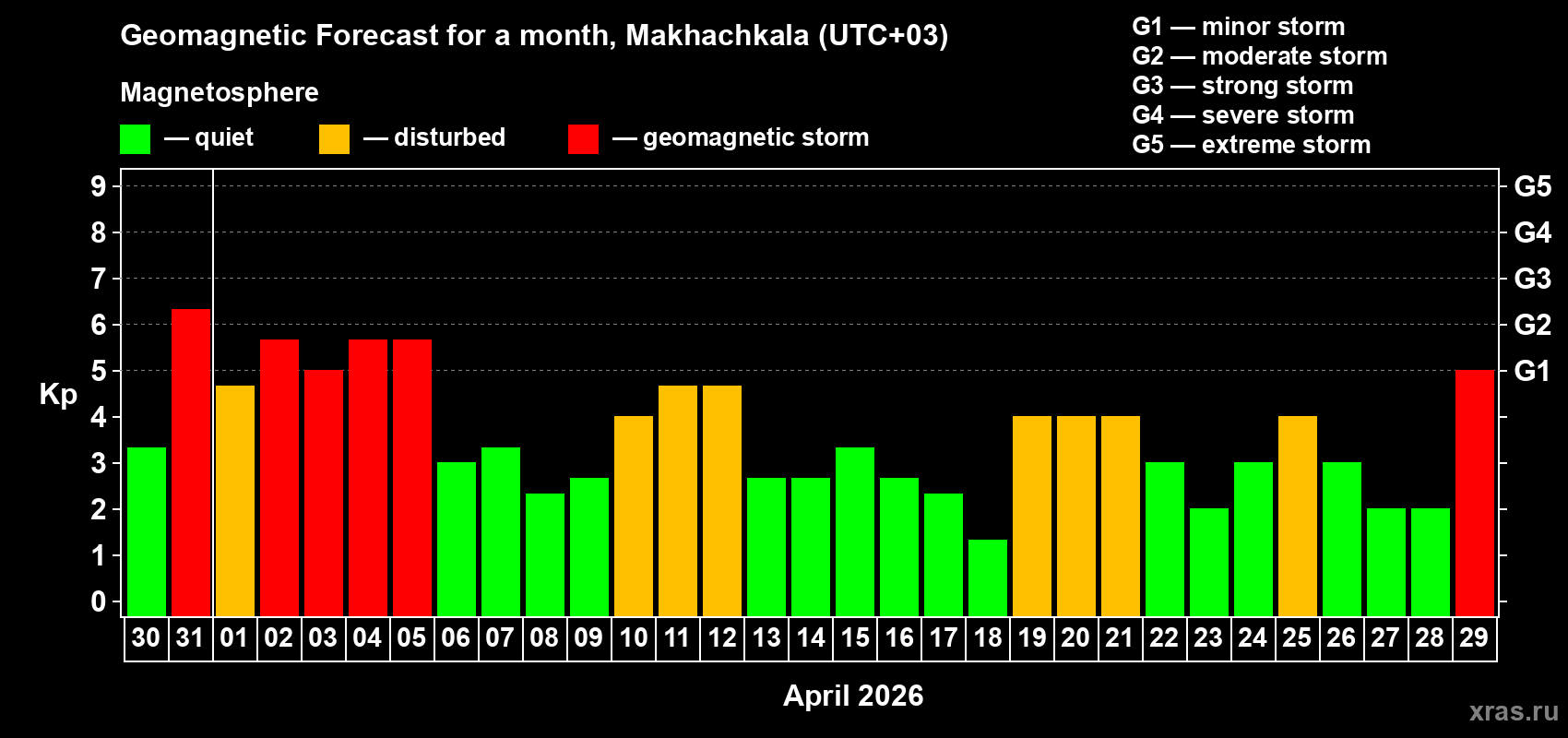 Geomagnetic Forecast for a month, Makhachkala (UTC+03)

Magnetosphere

— quiet — disturbed — geomagnetic storm

G1 — minor storm
G2 — moderate storm
G3 — strong storm
G4 — severe storm
G5 — extreme storm

Kp

9
8
7
6
5
4
3
2
1
0

G5
G4
G3
G2
G1

30 31 01 02 03 04 05 06 07 08 09 10 11 12 13 14 15 16 17 18 19 20 21 22 23 24 25 26 27 28 29

April 2026

xras.ru